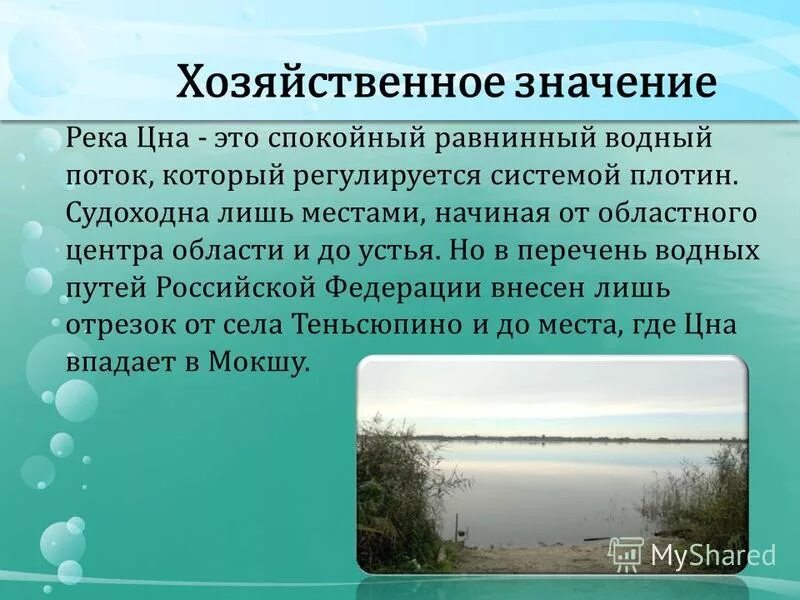 Хозяйственное значение

Река Цна - это спокойный равнинный водный поток, который регулируется системой плотин. Судоходна лишь местами, начиная от областного центра области и до устья. Но в перечень водных путей Российской Федерации внесен лишь отрезок от села Теньсюпино и до места, где Цна впадает в Мокшу.

MyShared